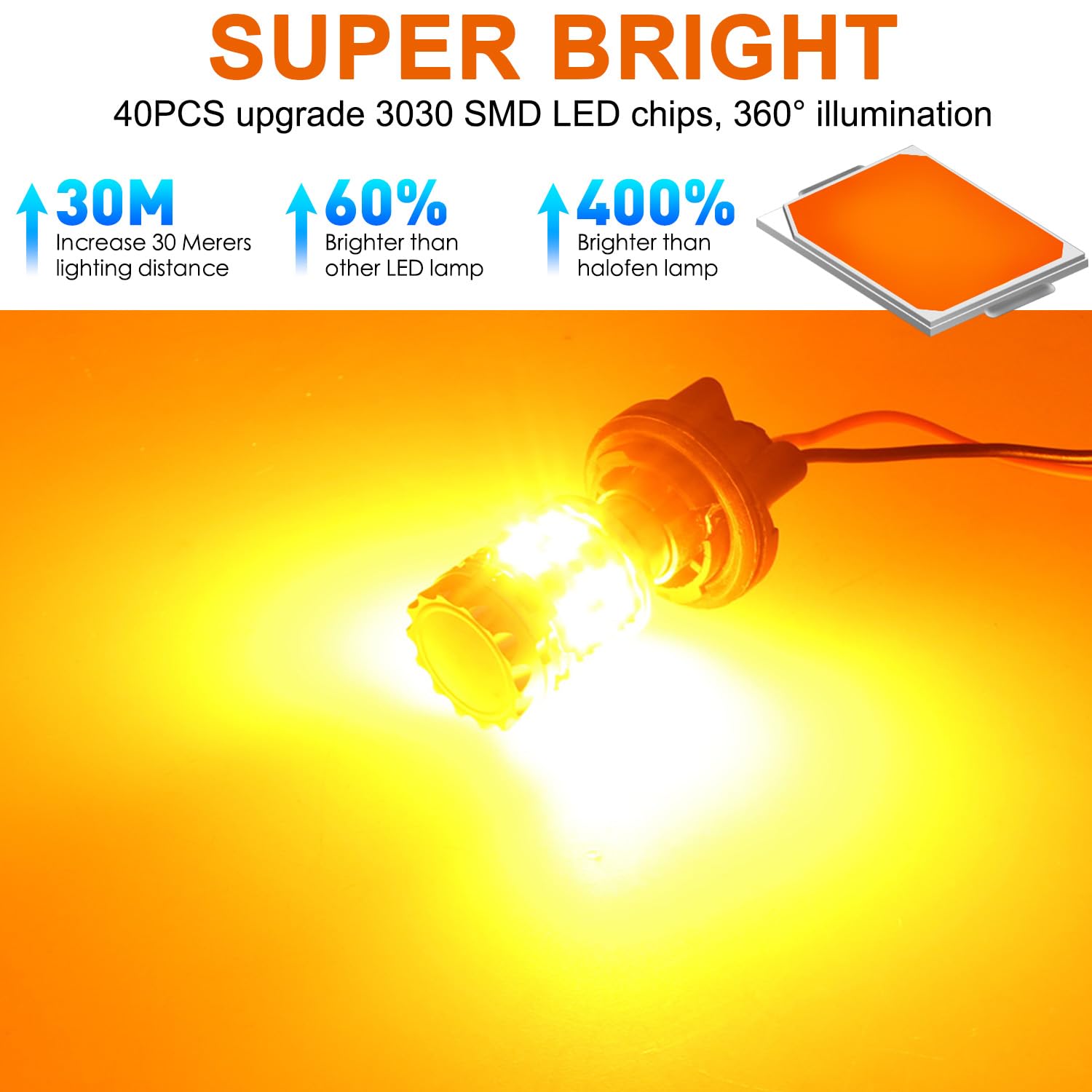 SUPER BRIGHT

40PCS upgrade 3030 SMD LED chips, 360° illumination

30M
Increase 30 Merers lighting distance

60%
Brighter than other LED lamp

400%
Brighter than halofen lamp